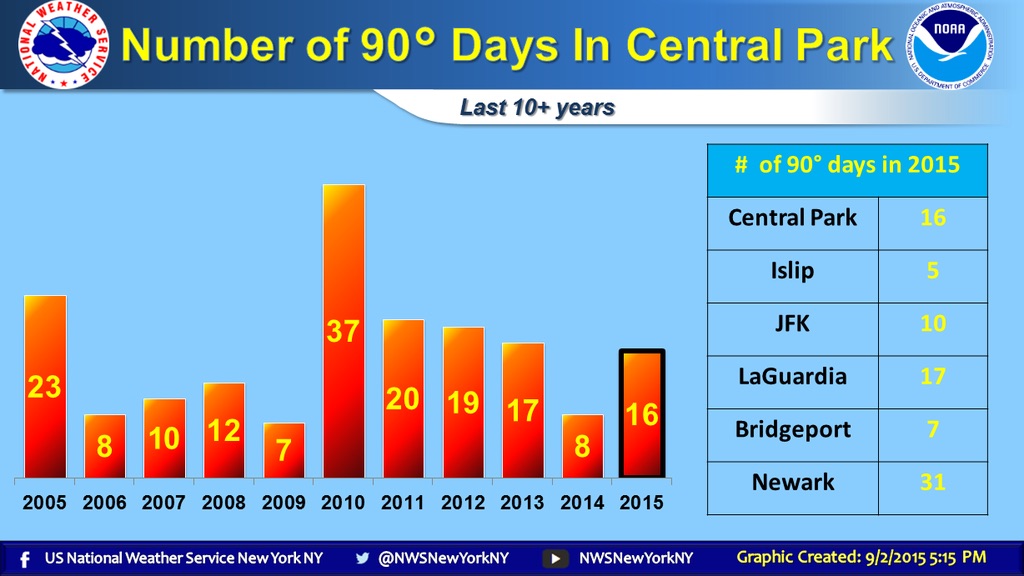 NATIONAL WEATHER SERVICE

Number of 90° Days In Central Park

NATIONAL OCEANIC AND ATMOSPHERIC ADMINISTRATION NOAA U.S. DEPARTMENT OF COMMERCE

Last 10+ years

23 8 10 12 7 37 20 19 17 8 16

2005 2006 2007 2008 2009 2010 2011 2012 2013 2014 2015

| # of 90° days in 2015 | |
|---|---|
| Central Park | 16 |
| Islip | 5 |
| JFK | 10 |
| LaGuardia | 17 |
| Bridgeport | 7 |
| Newark | 31 |

US National Weather Service New York NY @NWSNewYorkNY NWSNewYorkNY Graphic Created: 9/2/2015 5:15 PM